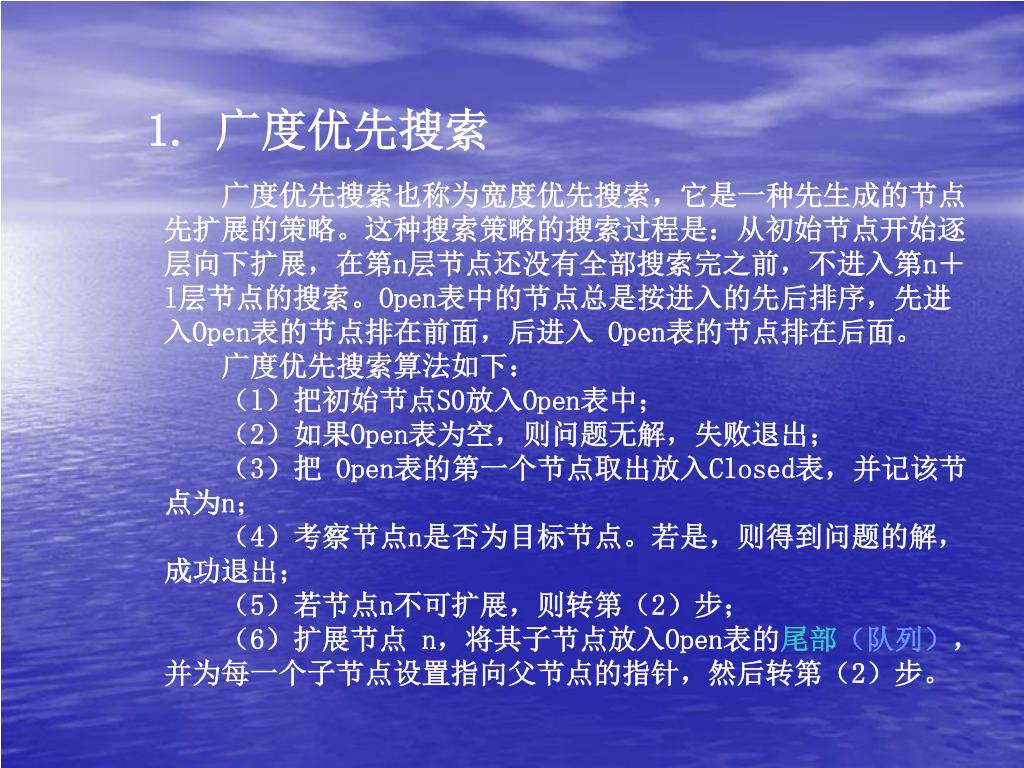 1. 广度优先搜索

广度优先搜索也称为宽度优先搜索，它是一种先生成的节点先扩展的策略。这种搜索策略的搜索过程是：从初始节点开始逐层向下扩展，在第n层节点还没有全部搜索完之前，不进入第n＋1层节点的搜索。Open表中的节点总是按进入的先后排序，先进入Open表的节点排在前面，后进入 Open表的节点排在后面。

广度优先搜索算法如下：

（1）把初始节点S0放入Open表中；

（2）如果Open表为空，则问题无解，失败退出；

（3）把 Open表的第一个节点取出放入Closed表，并记该节点为n；

（4）考察节点n是否为目标节点。若是，则得到问题的解，成功退出；

（5）若节点n不可扩展，则转第（2）步；

（6）扩展节点 n，将其子节点放入Open表的尾部（队列），并为每一个子节点设置指向父节点的指针，然后转第（2）步。